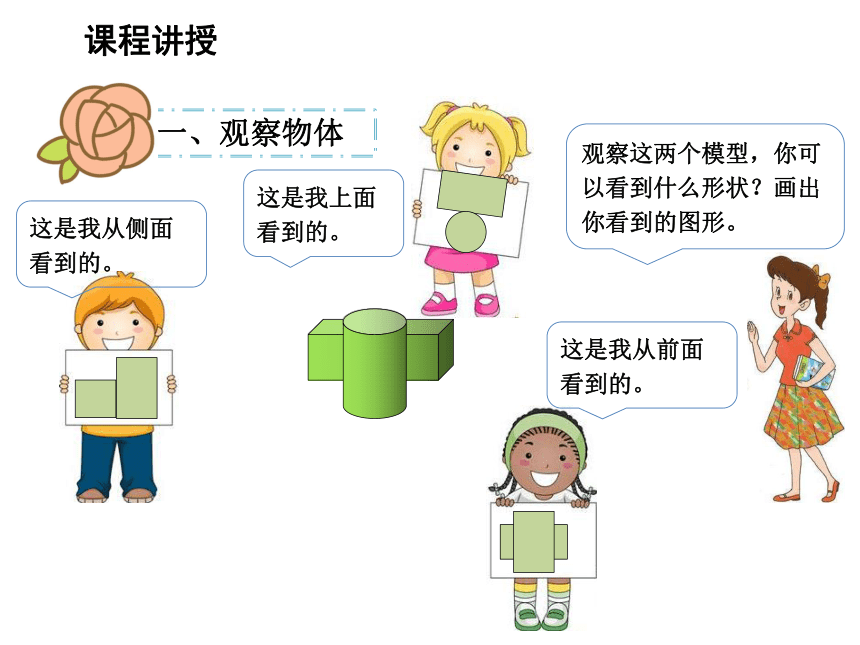 课程讲授

一、观察物体

这是我从侧面看到的。

这是我上面看到的。

观察这两个模型，你可以看到什么形状？画出你看到的图形。

这是我从前面看到的。